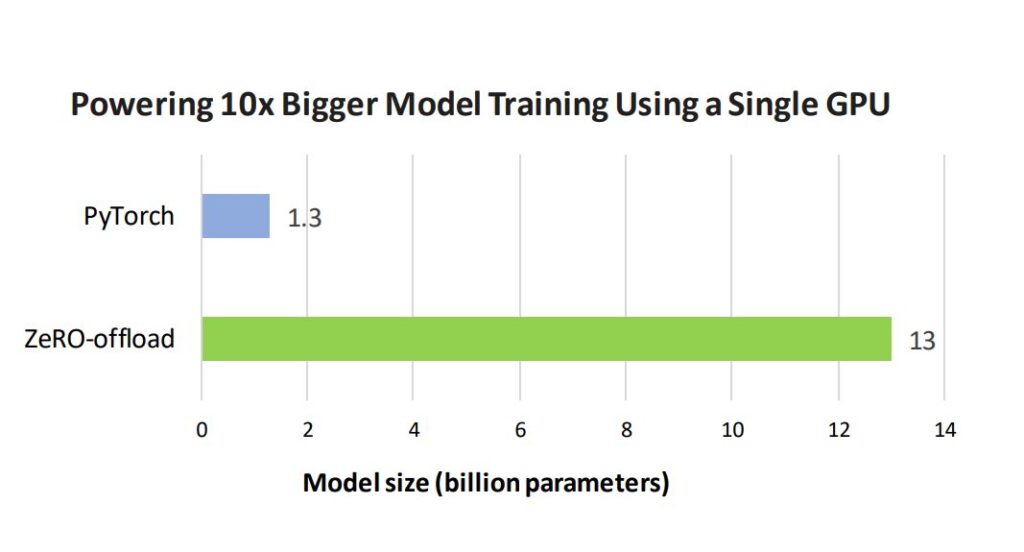 Powering 10x Bigger Model Training Using a Single GPU

PyTorch 1.3

ZeRO-offload 13

0 2 4 6 8 10 12 14

Model size (billion parameters)